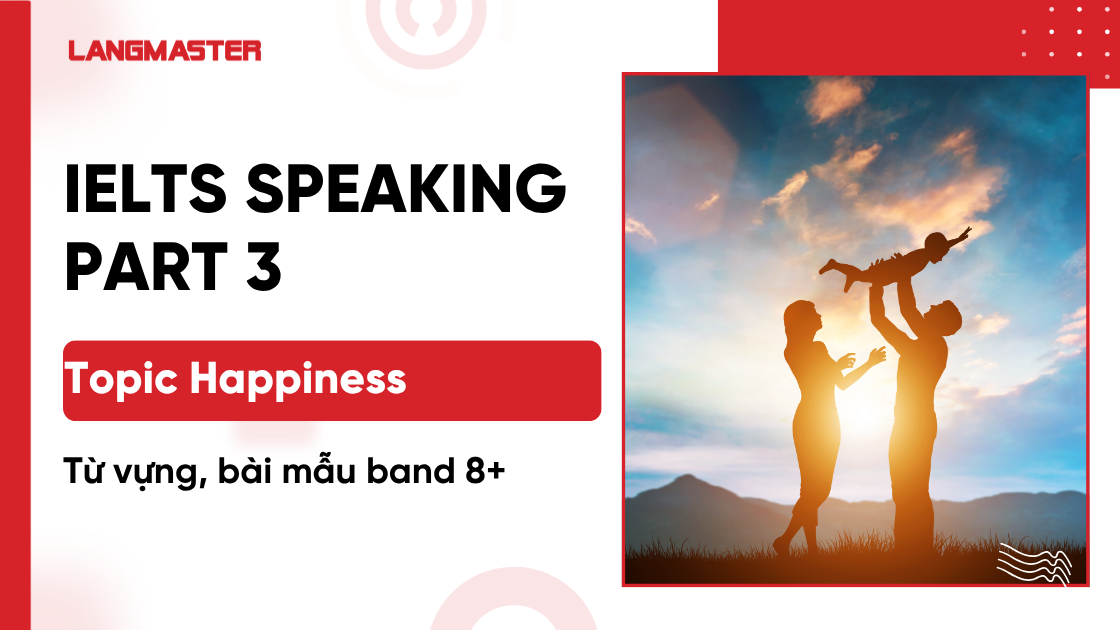 LANGMASTER

IELTS SPEAKING PART 3

Topic Happiness

Từ vựng, bài mẫu band 8+